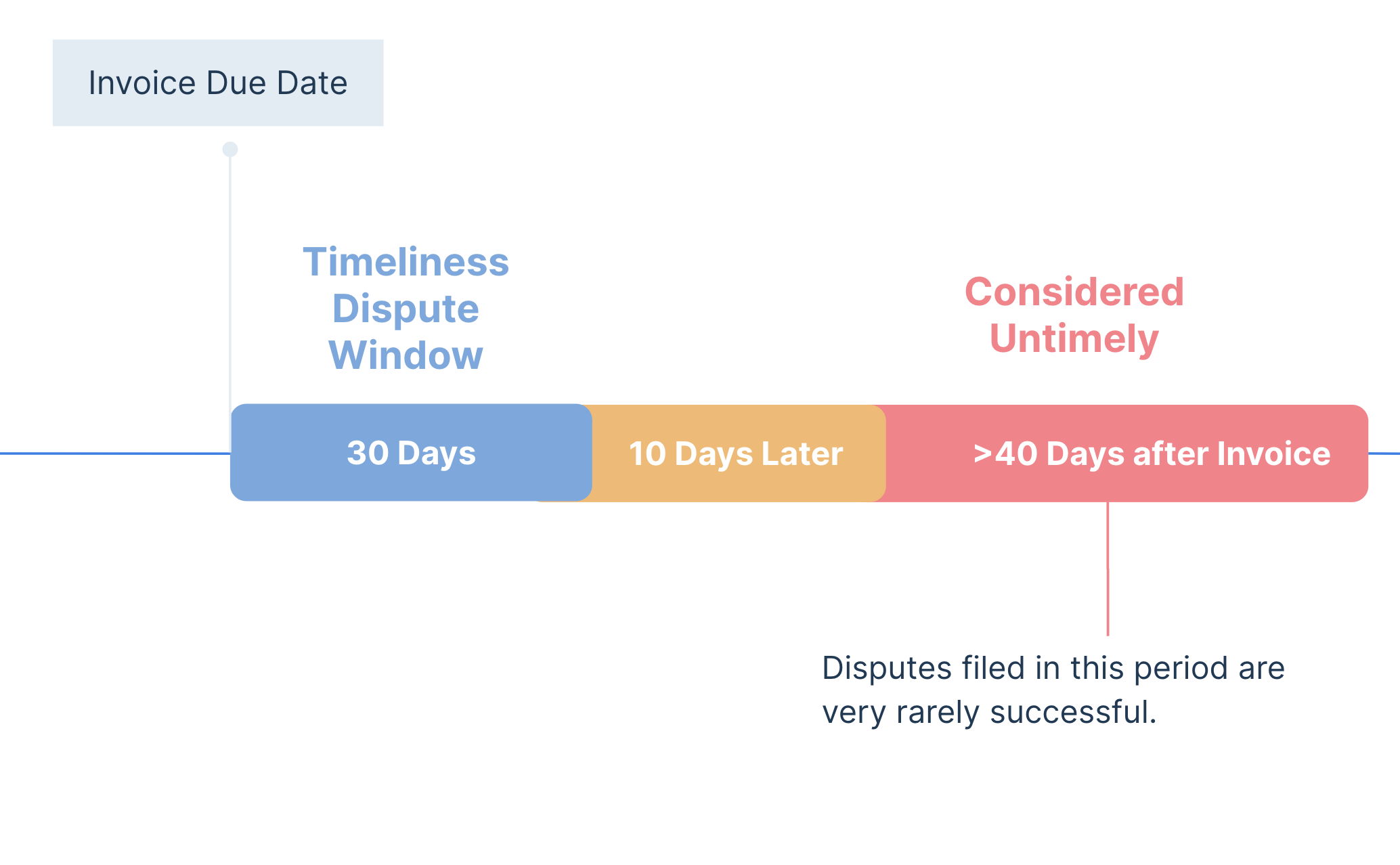 Invoice Due Date

Timeliness Dispute Window

Considered Untimely

30 Days

10 Days Later

>40 Days after Invoice

Disputes filed in this period are very rarely successful.